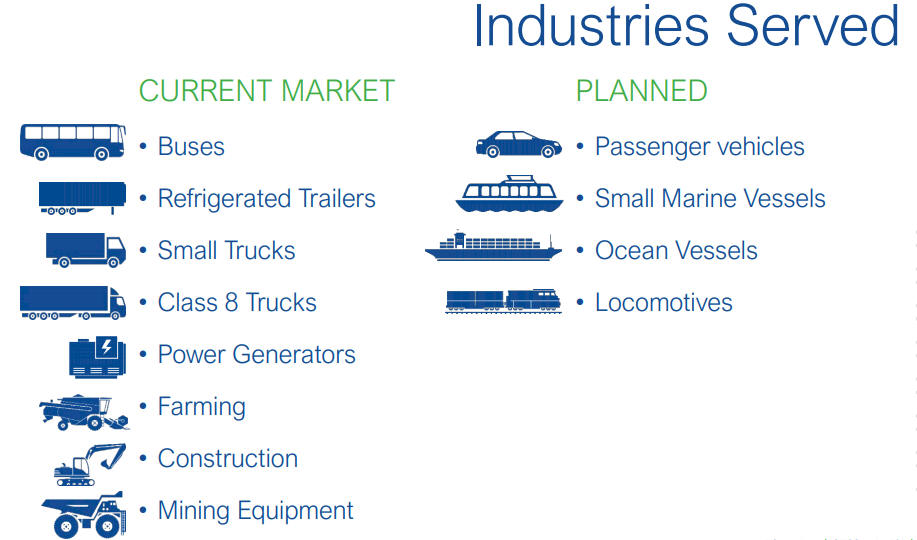 Industries Served

CURRENT MARKET

• Buses
• Refrigerated Trailers
• Small Trucks
• Class 8 Trucks
• Power Generators
• Farming
• Construction
• Mining Equipment

PLANNED

• Passenger vehicles
• Small Marine Vessels
• Ocean Vessels
• Locomotives